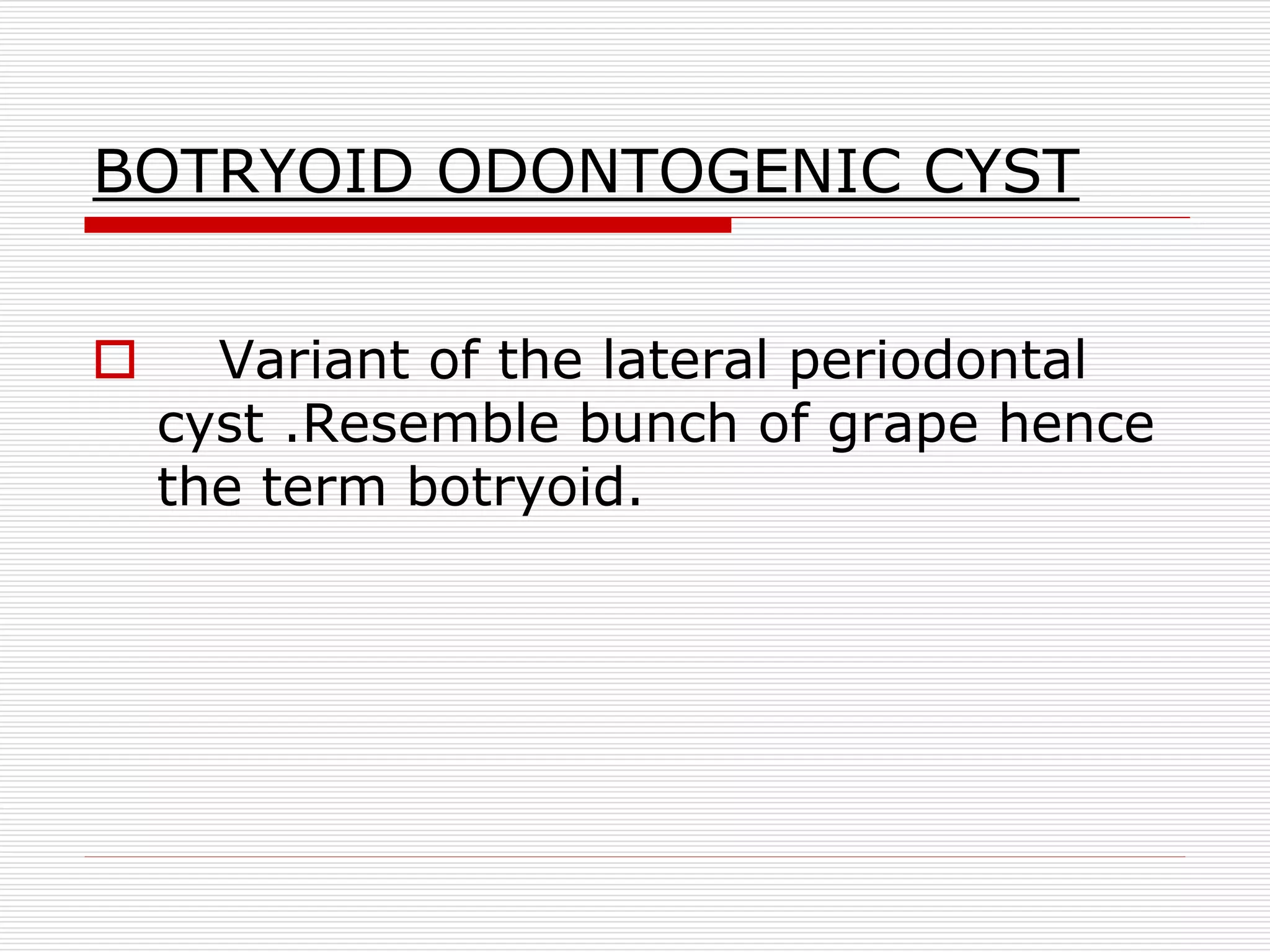 BOTRYOID ODONTOGENIC CYST

Variant of the lateral periodontal cyst .Resemble bunch of grape hence the term botryoid.